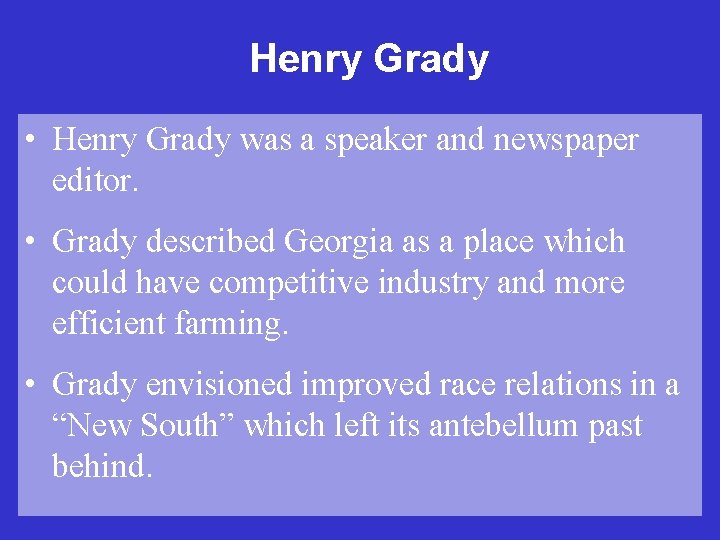 Henry Grady

• Henry Grady was a speaker and newspaper editor.

• Grady described Georgia as a place which could have competitive industry and more efficient farming.

• Grady envisioned improved race relations in a “New South” which left its antebellum past behind.